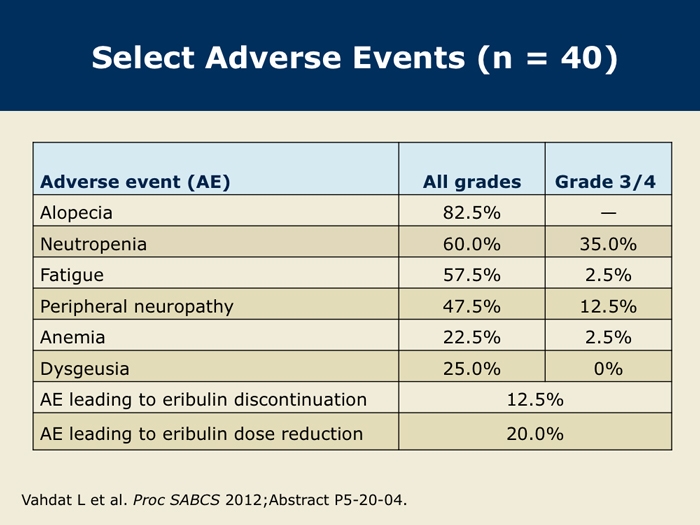 Select Adverse Events (n = 40)

| Adverse event (AE) | All grades | Grade 3/4 |
|---|---|---|
| Alopecia | 82.5% | — |
| Neutropenia | 60.0% | 35.0% |
| Fatigue | 57.5% | 2.5% |
| Peripheral neuropathy | 47.5% | 12.5% |
| Anemia | 22.5% | 2.5% |
| Dysgeusia | 25.0% | 0% |
| AE leading to eribulin discontinuation | 12.5% | |
| AE leading to eribulin dose reduction | 20.0% | |

Vahdat L et al. Proc SABCS 2012;Abstract P5-20-04.